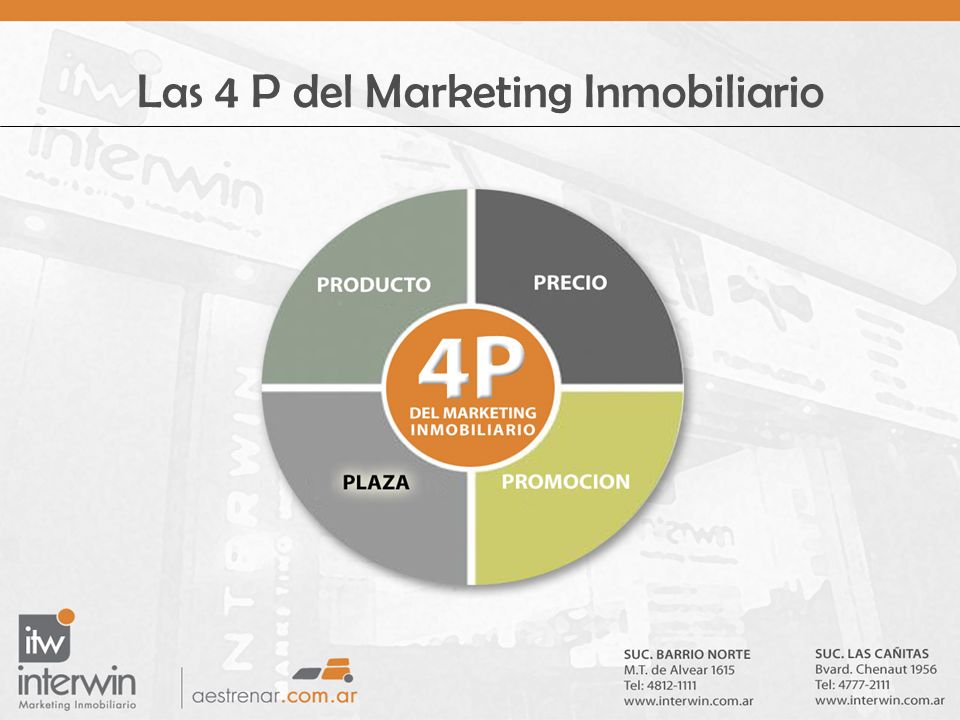 Las 4 P del Marketing Inmobiliario

PRODUCTO

PRECIO

4P
DEL MARKETING INMOBILIARIO

PLAZA

PROMOCION

itw
interwin
Marketing Inmobiliario

aestrenar.com.ar

SUC. BARRIO NORTE
M.T. de Alvear 1615
Tel: 4812-1111
www.interwin.com.ar

SUC. LAS CAÑITAS
Bvard. Chenaut 1956
Tel: 4777-2111
www.interwin.com.ar